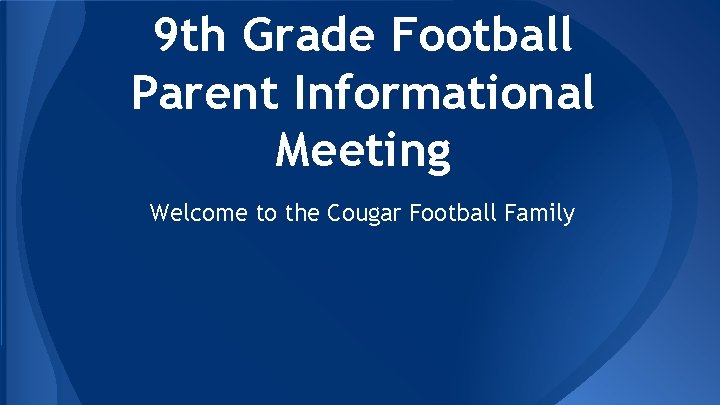 9th Grade Football Parent Informational Meeting

Welcome to the Cougar Football Family